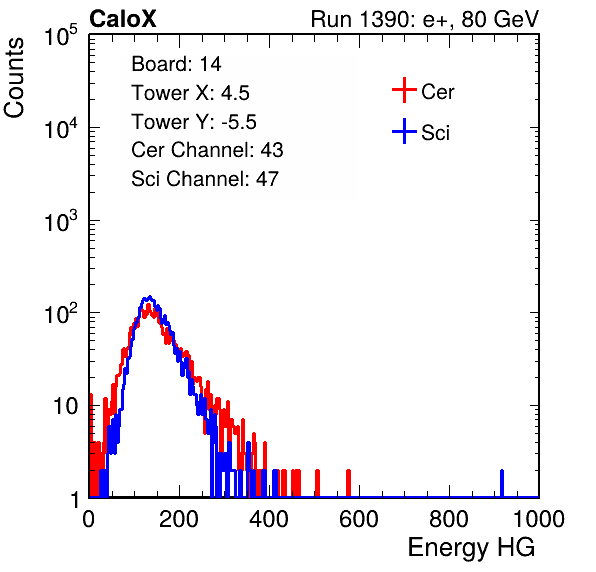 CaloX

Run 1390: e+, 80 GeV

Counts

$10^5$

$10^4$

$10^3$

$10^2$

10

1

Board: 14
Tower X: 4.5
Tower Y: -5.5
Cer Channel: 43
Sci Channel: 47

Cer
Sci

0 200 400 600 800 1000

Energy HG